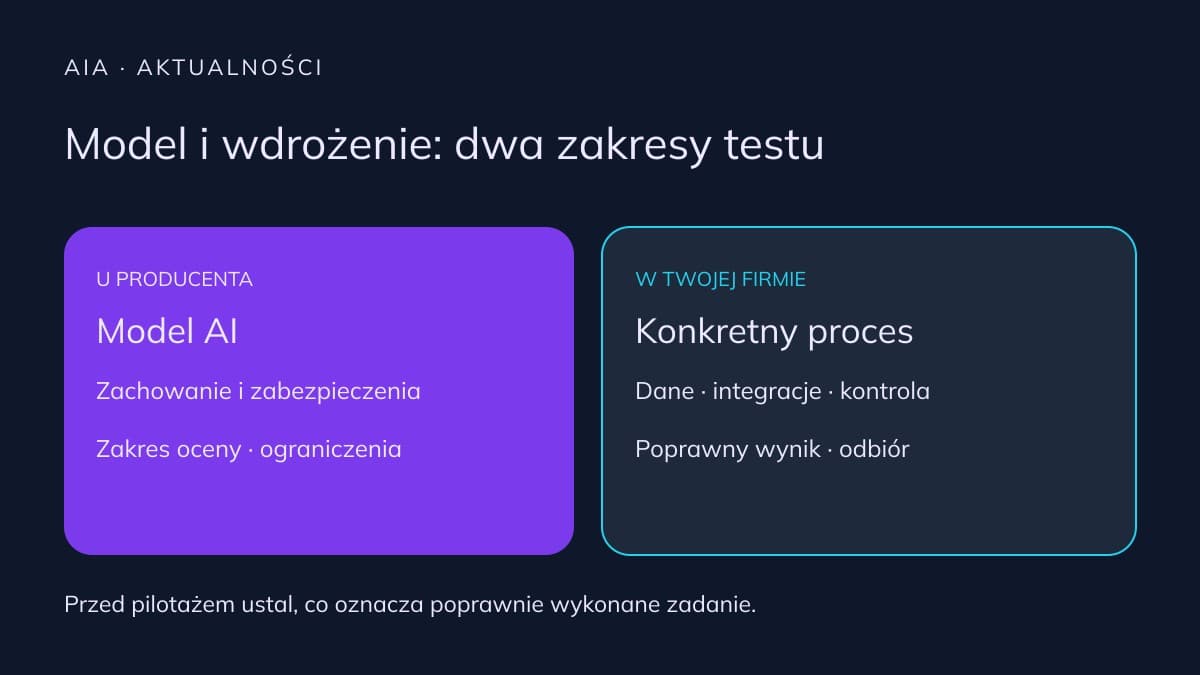 AIA · AKTUALNOŚCI

Model i wdrożenie: dwa zakresy testu

U PRODUCENTA

Model AI

Zachowanie i zabezpieczenia

Zakres oceny · ograniczenia

W TWOJEJ FIRMIE

Konkretny proces

Dane · integracje · kontrola

Poprawny wynik · odbiór

Przed pilotażem ustal, co oznacza poprawnie wykonane zadanie.